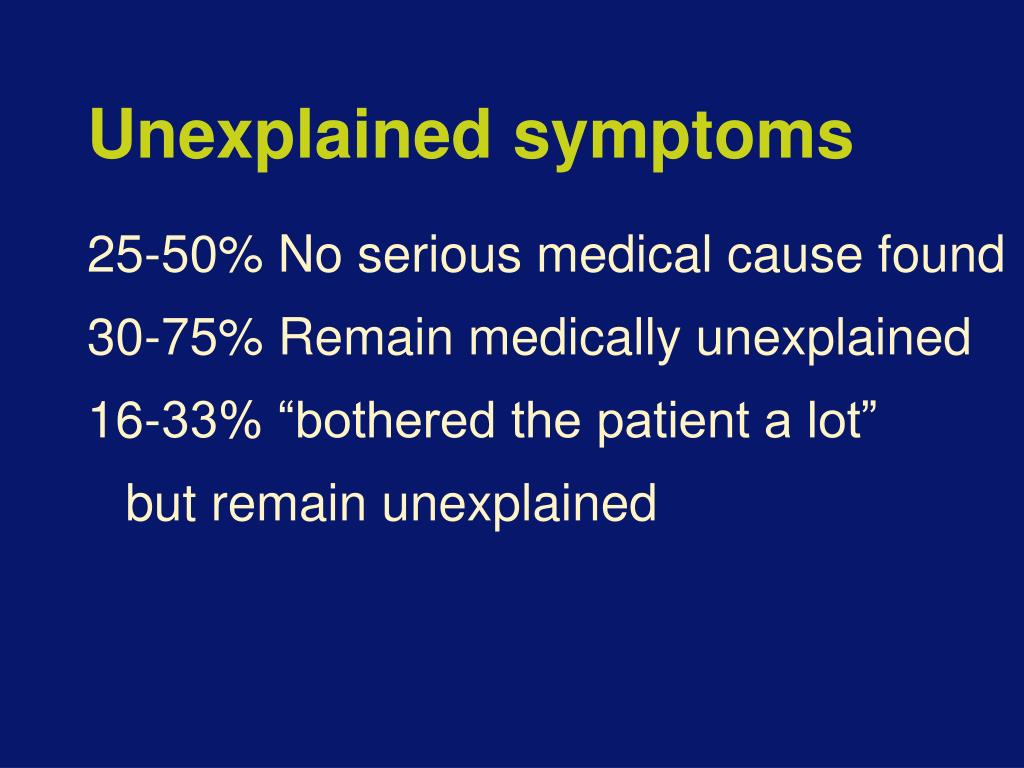 Unexplained symptoms

25-50% No serious medical cause found

30-75% Remain medically unexplained

16-33% “bothered the patient a lot” but remain unexplained